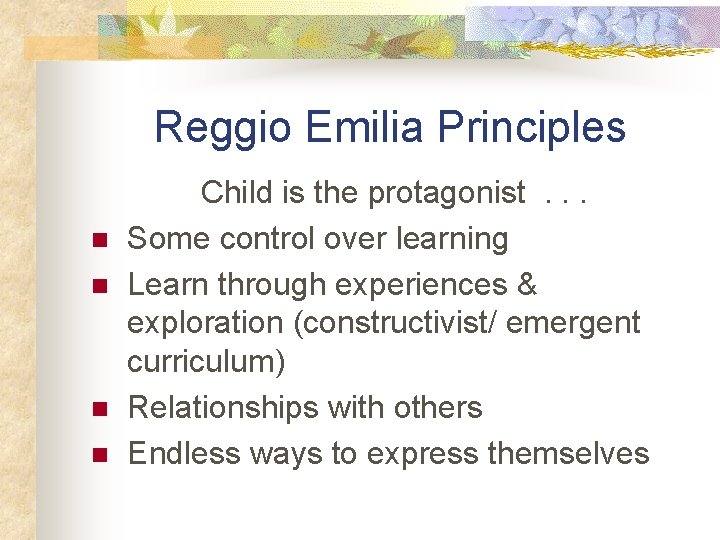 Reggio Emilia Principles

Child is the protagonist . . .

- Some control over learning
- Learn through experiences & exploration (constructivist/ emergent curriculum)
- Relationships with others
- Endless ways to express themselves